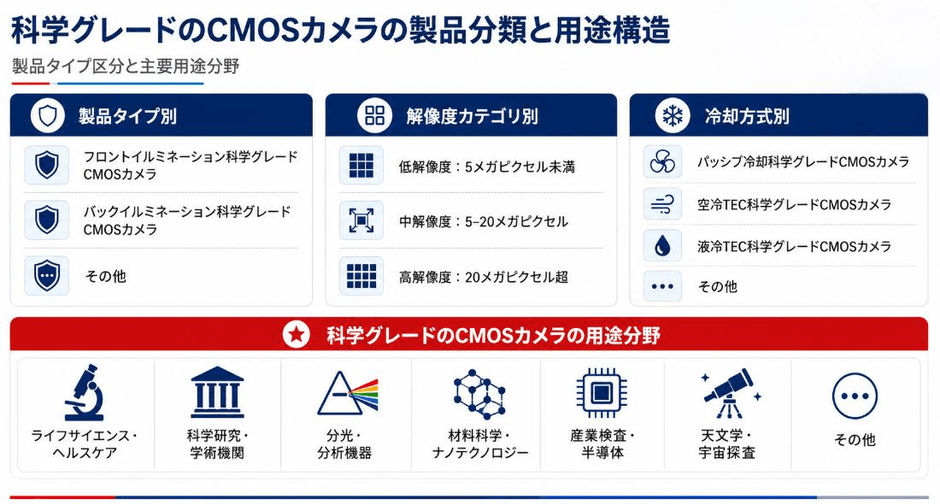 科学グレードのCMOSカメラの製品分類と用途構造

製品タイプ区分と主要用途分野

製品タイプ別

フロントイルミネーション科学グレードCMOSカメラ

バックイルミネーション科学グレードCMOSカメラ

その他

解像度カテゴリ別

低解像度：5メガピクセル未満

中解像度：5–20メガピクセル

高解像度：20メガピクセル超

冷却方式別

パッシブ冷却科学グレードCMOSカメラ

空冷TEC科学グレードCMOSカメラ

液冷TEC科学グレードCMOSカメラ

その他

科学グレードのCMOSカメラの用途分野

ライフサイエンス・ヘルスケア

科学研究・学術機関

分光・分析機器

材料科学・ナノテクノロジー

産業検査・半導体

天文学・宇宙探査

その他